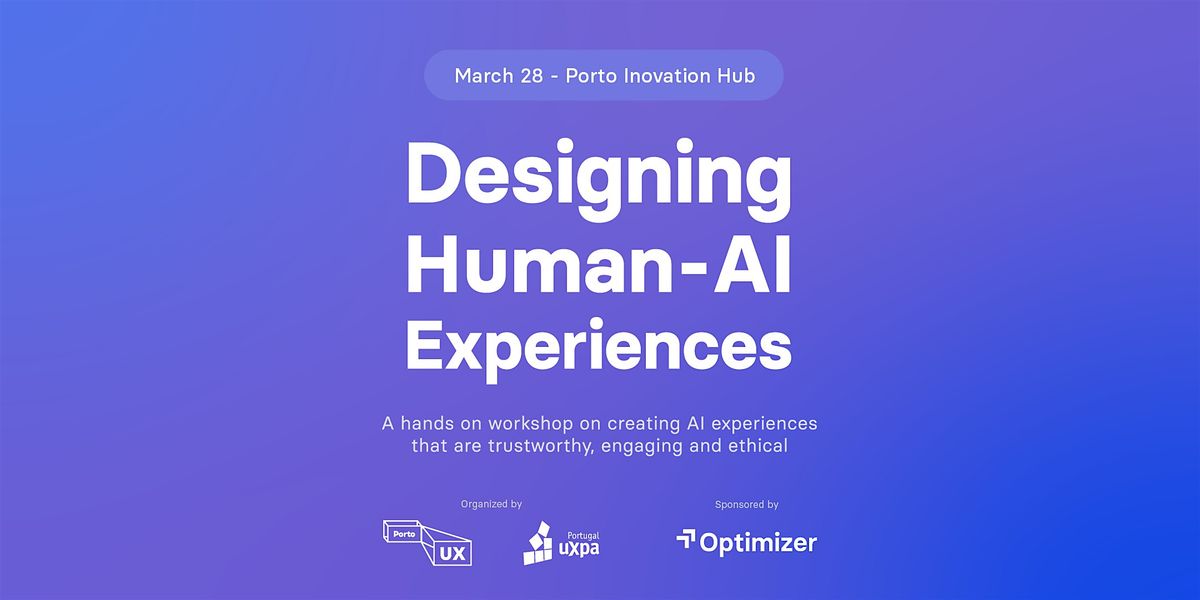 March 28 - Porto Inovation Hub

Designing Human-AI Experiences

A hands on workshop on creating AI experiences that are trustworthy, engaging and ethical

Organized by

Porto UX

Portugal uxpa

Sponsored by

Optimizer